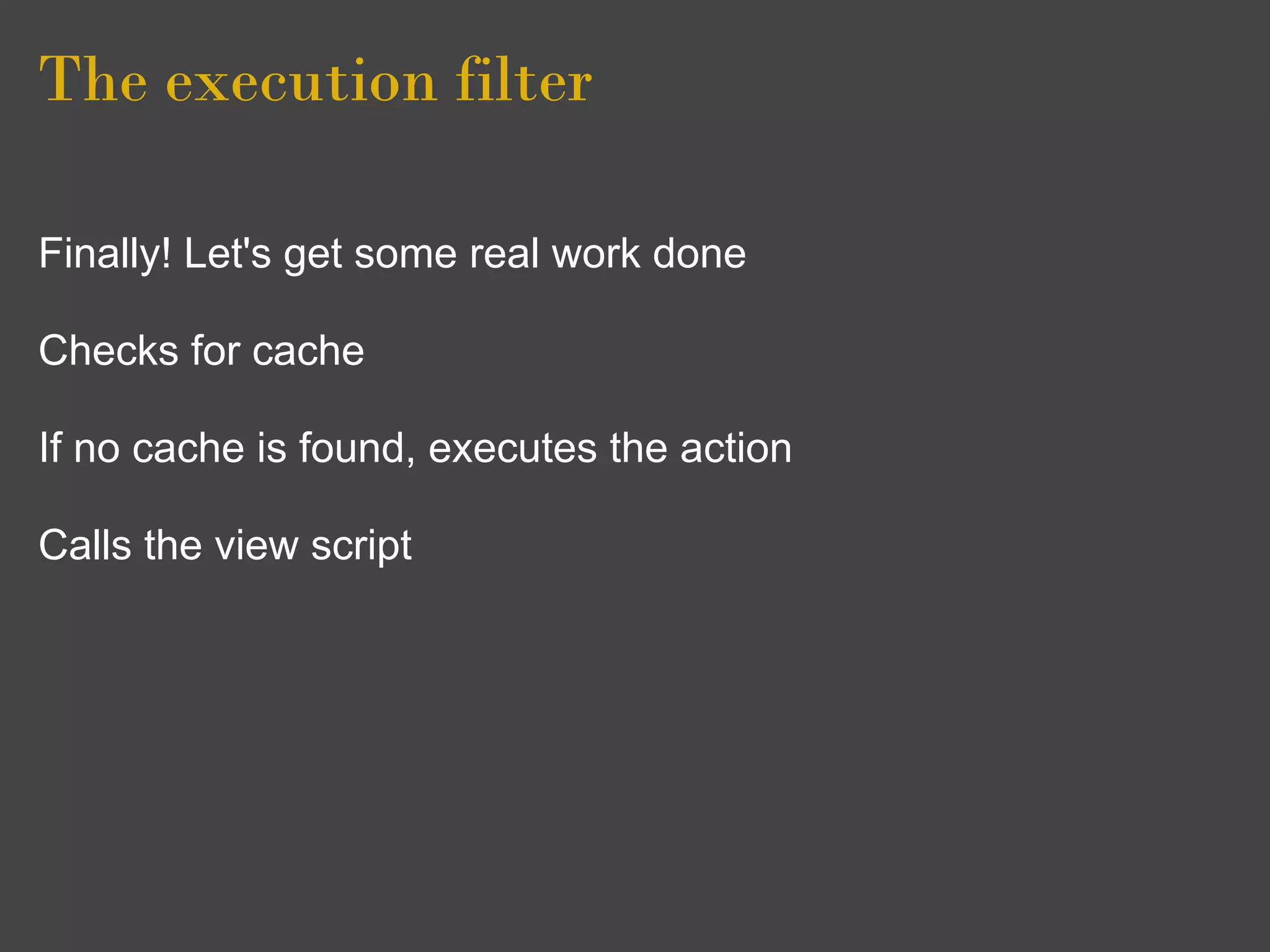 The execution filter

Finally! Let's get some real work done

Checks for cache

If no cache is found, executes the action

Calls the view script